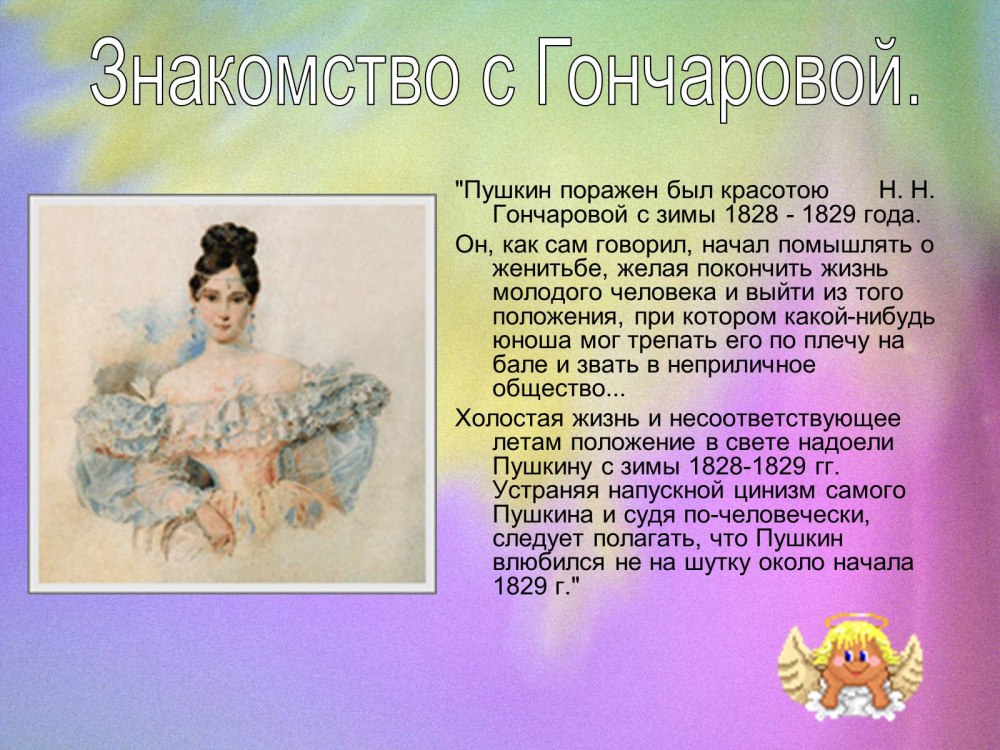 Знакомство с Гончаровой.

"Пушкин поражен был красотою Н. Н. Гончаровой с зимы 1828 - 1829 года.

Он, как сам говорил, начал помышлять о женитьбе, желая покончить жизнь молодого человека и выйти из того положения, при котором какой-нибудь юноша мог трепать его по плечу на бале и звать в неприличное общество...

Холостая жизнь и несоответствующее летам положение в свете надоели Пушкину с зимы 1828-1829 гг. Устраняя напускной цинизм самого Пушкина и судя по-человечески, следует полагать, что Пушкин влюбился не на шутку около начала 1829 г."